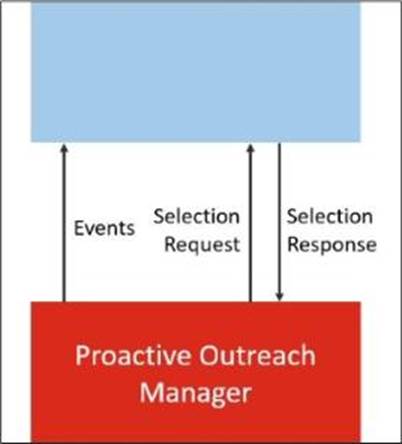 Events

Selection
Request

Selection
Response

Proactive Outreach
Manager